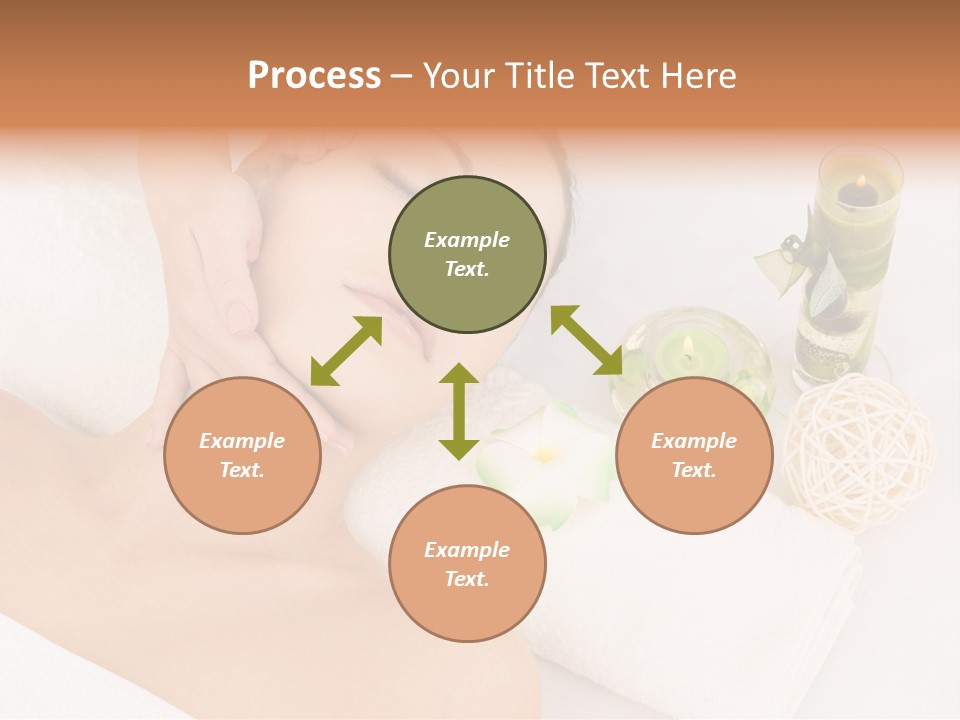 Process – Your Title Text Here

Example Text.

Example Text.

Example Text.

Example Text.